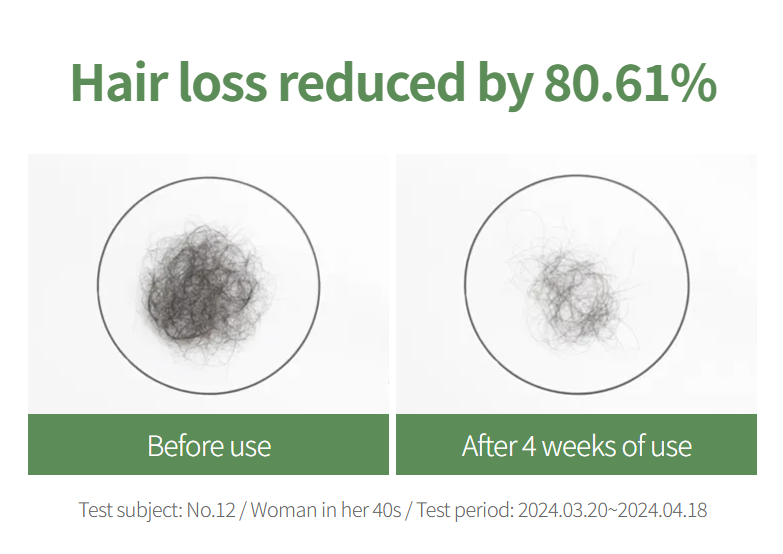 Hair loss reduced by 80.61%

Before use

After 4 weeks of use

Test subject: No.12 / Woman in her 40s / Test period: 2024.03.20~2024.04.18